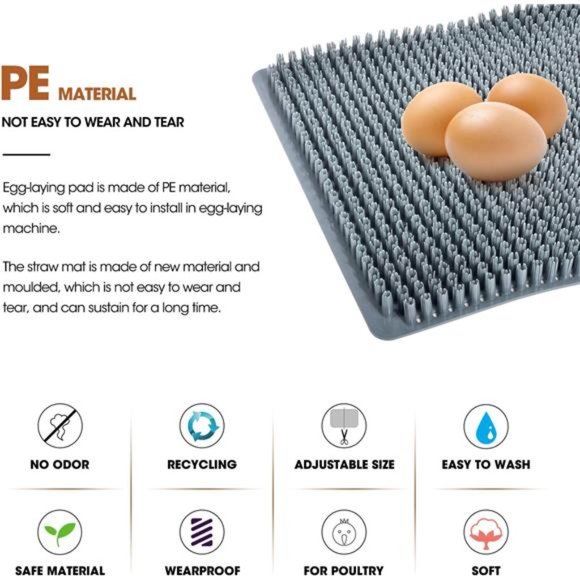 PE MATERIAL
NOT EASY TO WEAR AND TEAR

Egg-laying pad is made of PE material, which is soft and easy to install in egg-laying machine.

The straw mat is made of new material and moulded, which is not easy to wear and tear, and can sustain for a long time.

NO ODOR

RECYCLING

ADJUSTABLE SIZE

EASY TO WASH

SAFE MATERIAL

WEARPROOF

FOR POULTRY

SOFT